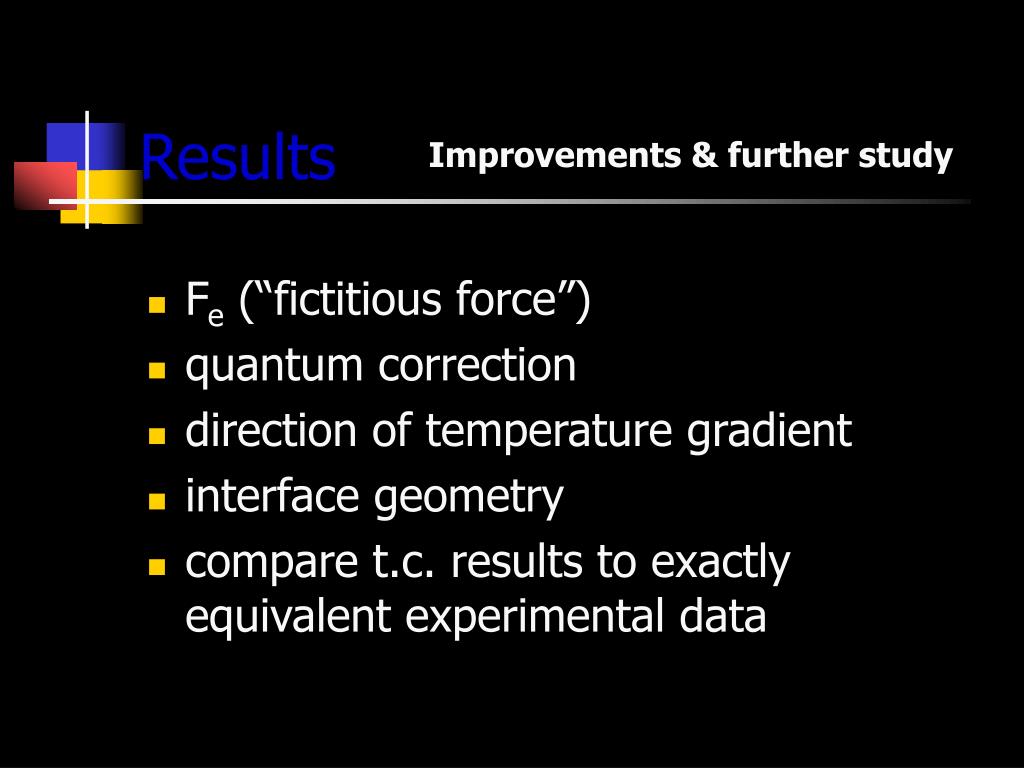 Results

Improvements & further study

- $F_e$ (“fictitious force”)
- quantum correction
- direction of temperature gradient
- interface geometry
- compare t.c. results to exactly equivalent experimental data